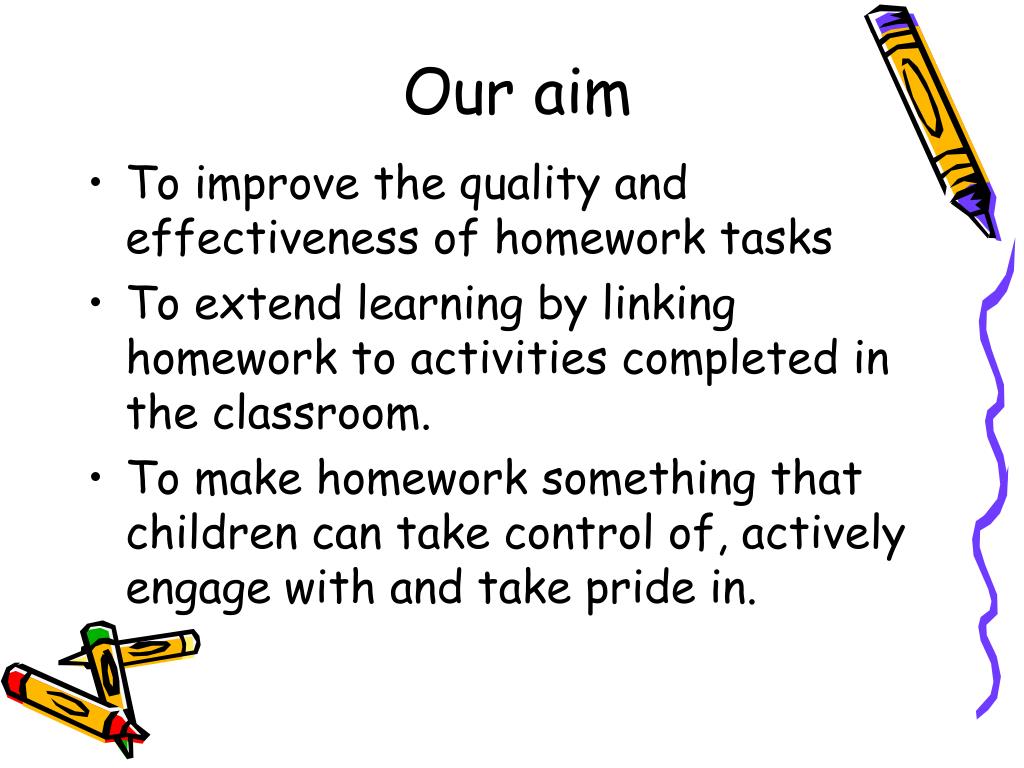 Our aim

• To improve the quality and effectiveness of homework tasks
• To extend learning by linking homework to activities completed in the classroom.
• To make homework something that children can take control of, actively engage with and take pride in.